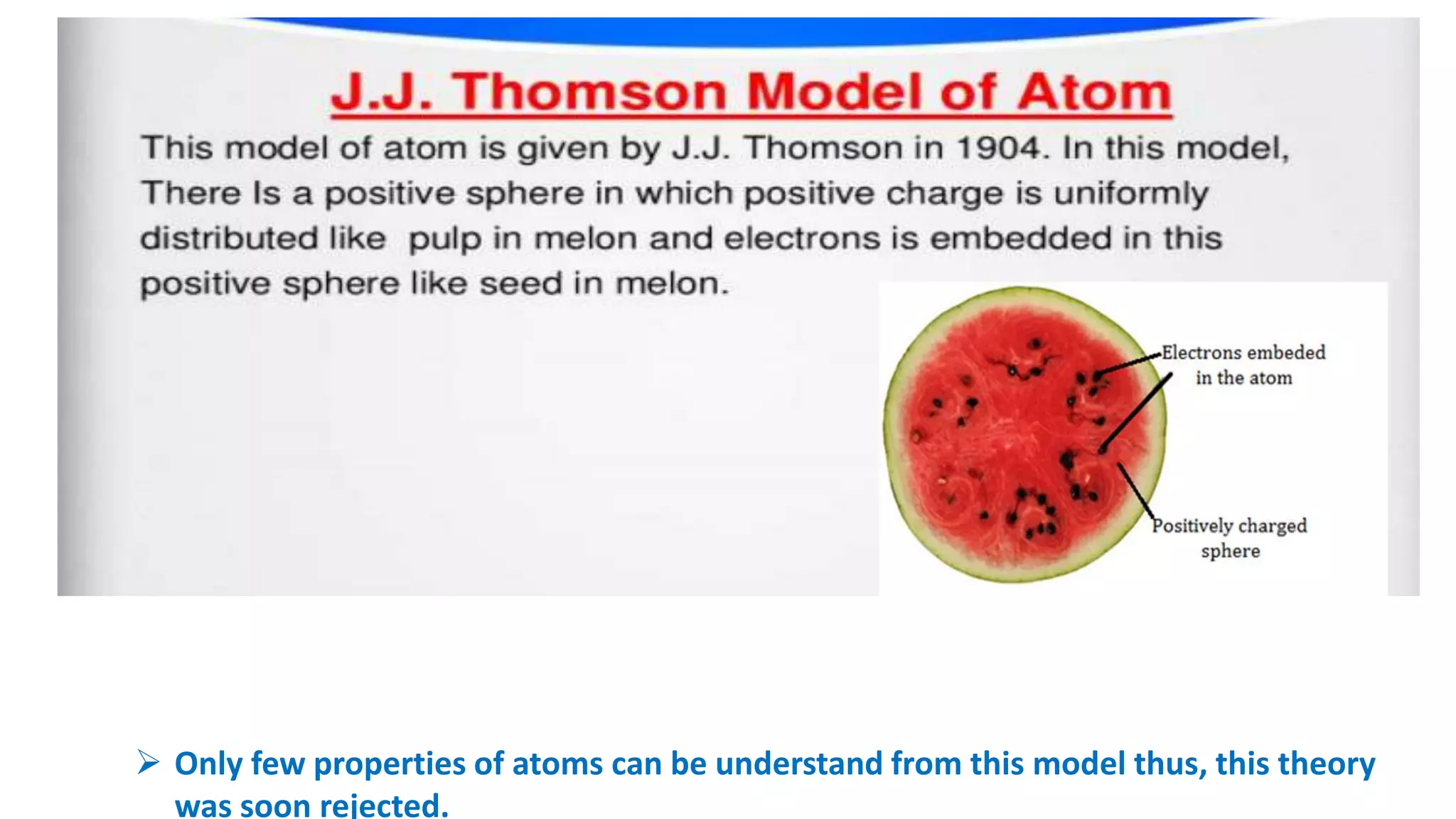 J.J. Thomson Model of Atom

This model of atom is given by J.J. Thomson in 1904. In this model, There Is a positive sphere in which positive charge is uniformly distributed like pulp in melon and electrons is embedded in this positive sphere like seed in melon.

Electrons embeded in the atom

Positively charged sphere

➢ Only few properties of atoms can be understand from this model thus, this theory was soon rejected.